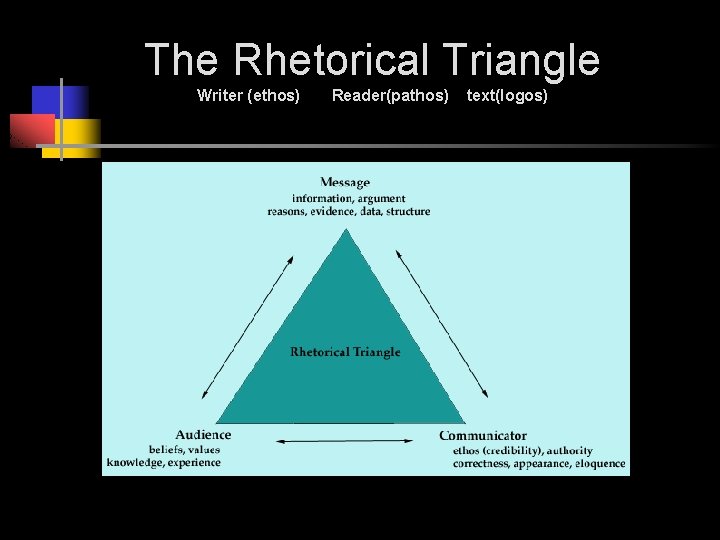 The Rhetorical Triangle

Writer (ethos) Reader(pathos) text(logos)

Message
information, argument
reasons, evidence, data, structure

Rhetorical Triangle

Audience
beliefs, values
knowledge, experience

Communicator
ethos (credibility), authority
correctness, appearance, eloquence